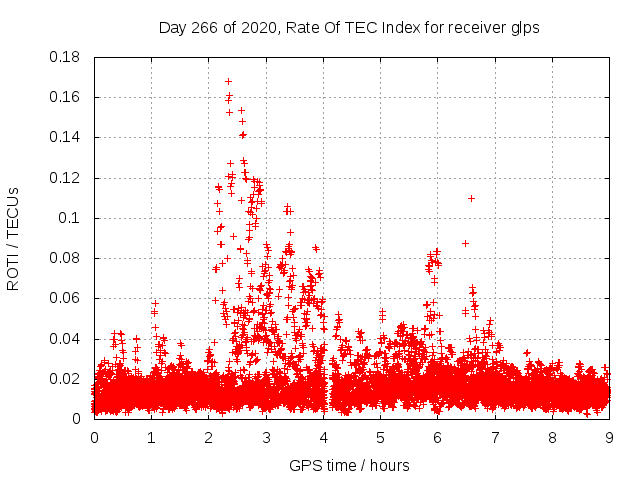 Day 266 of 2020, Rate Of TEC Index for receiver glps

ROTI / TECUs

0.18
0.16
0.14
0.12
0.1
0.08
0.06
0.04
0.02
0

0 1 2 3 4 5 6 7 8 9

GPS time / hours